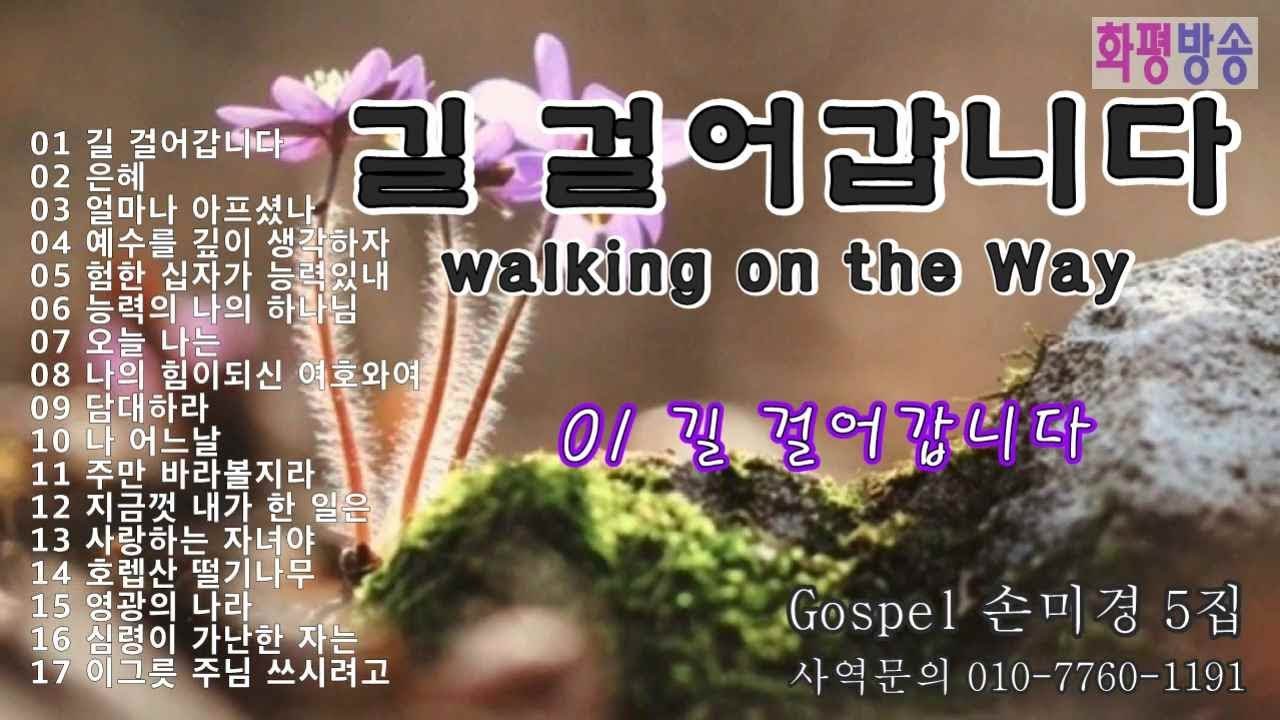 화평방송

길 걸어갑니다

walking on the Way

01 길 걸어갑니다
02 은혜
03 얼마나 아프셨나
04 예수를 깊이 생각하자
05 험한 십자가 능력있내
06 능력의 나의 하나님
07 오늘 나는
08 나의 힘이되신 여호와여
09 담대하라
10 나 어느날
11 주만 바라볼지라
12 지금껏 내가 한 일은
13 사랑하는 자녀야
14 호렙산 떨기나무
15 영광의 나라
16 심령이 가난한 자는
17 이그릇 주님 쓰시려고

01 길 걸어갑니다

Gospel 손미경 5집
사역문의 010-7760-1191